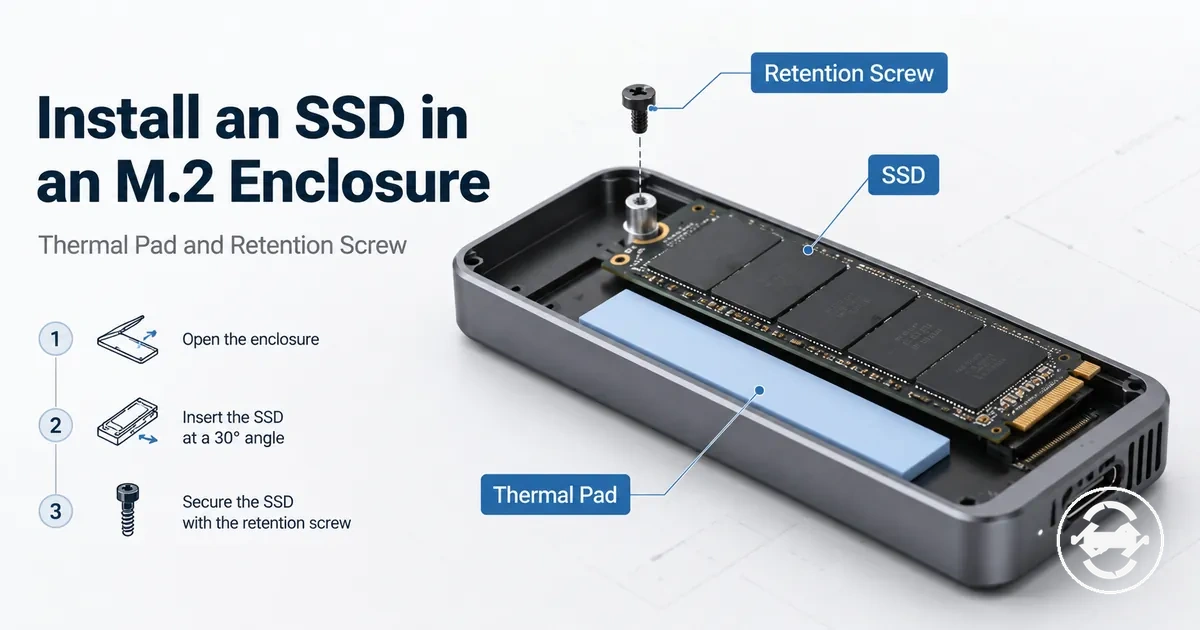 Install an SSD in an M.2 Enclosure

Thermal Pad and Retention Screw

1 Open the enclosure

2 Insert the SSD at a 30° angle

3 Secure the SSD with the retention screw

Retention Screw

SSD

Thermal Pad